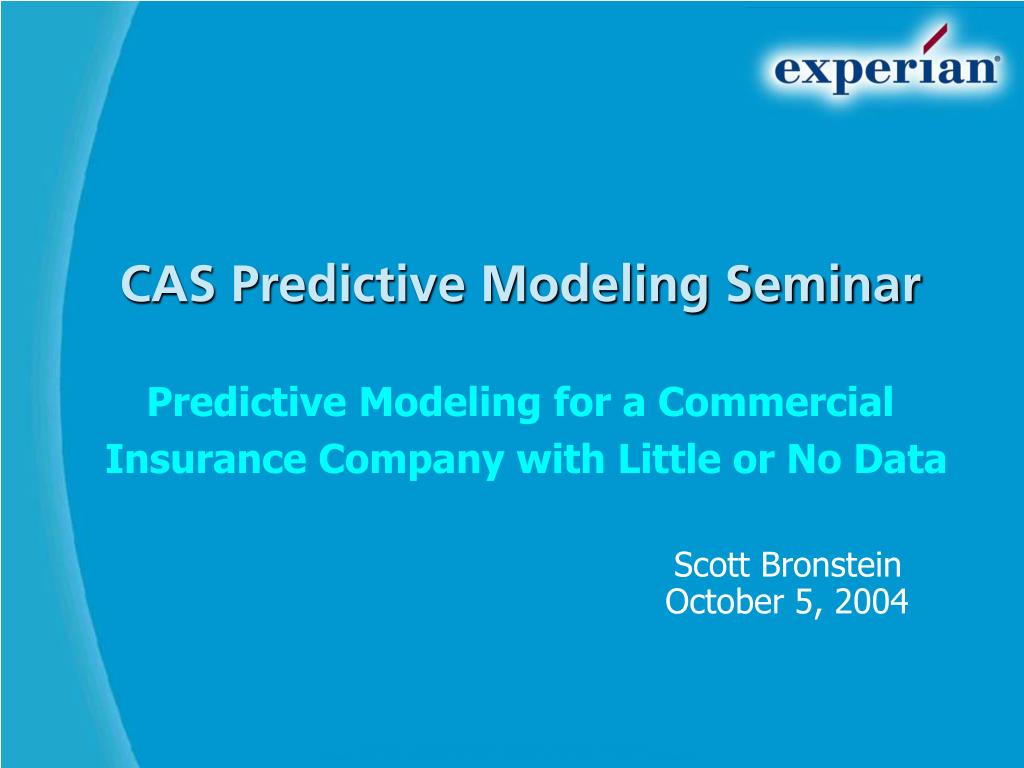 experian®

CAS Predictive Modeling Seminar

Predictive Modeling for a Commercial Insurance Company with Little or No Data

Scott Bronstein
October 5, 2004